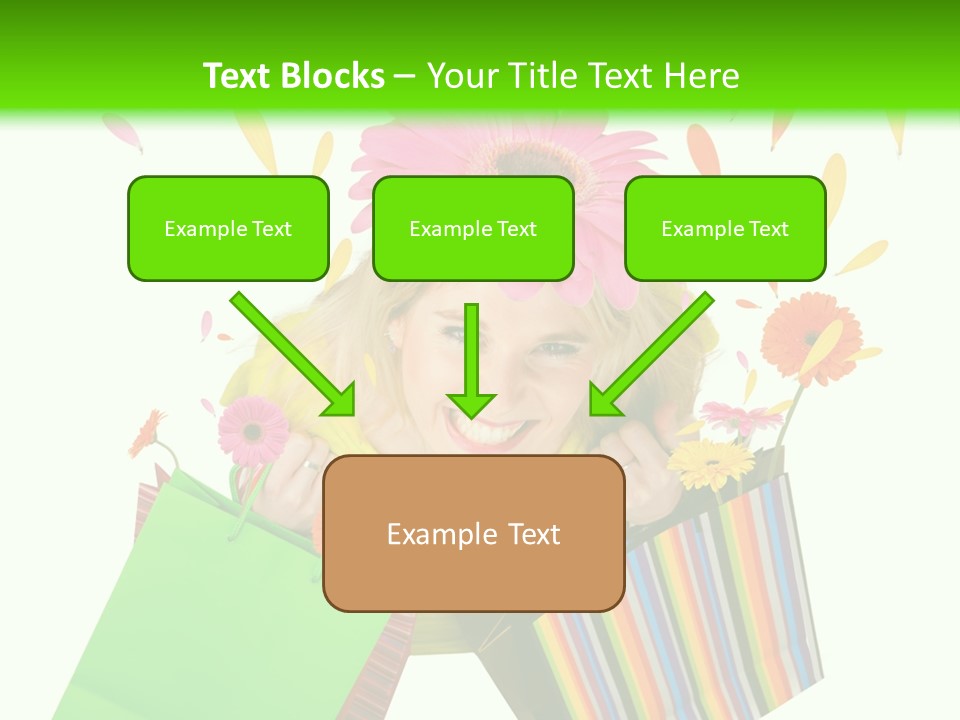 Text Blocks – Your Title Text Here

Example Text

Example Text

Example Text

Example Text